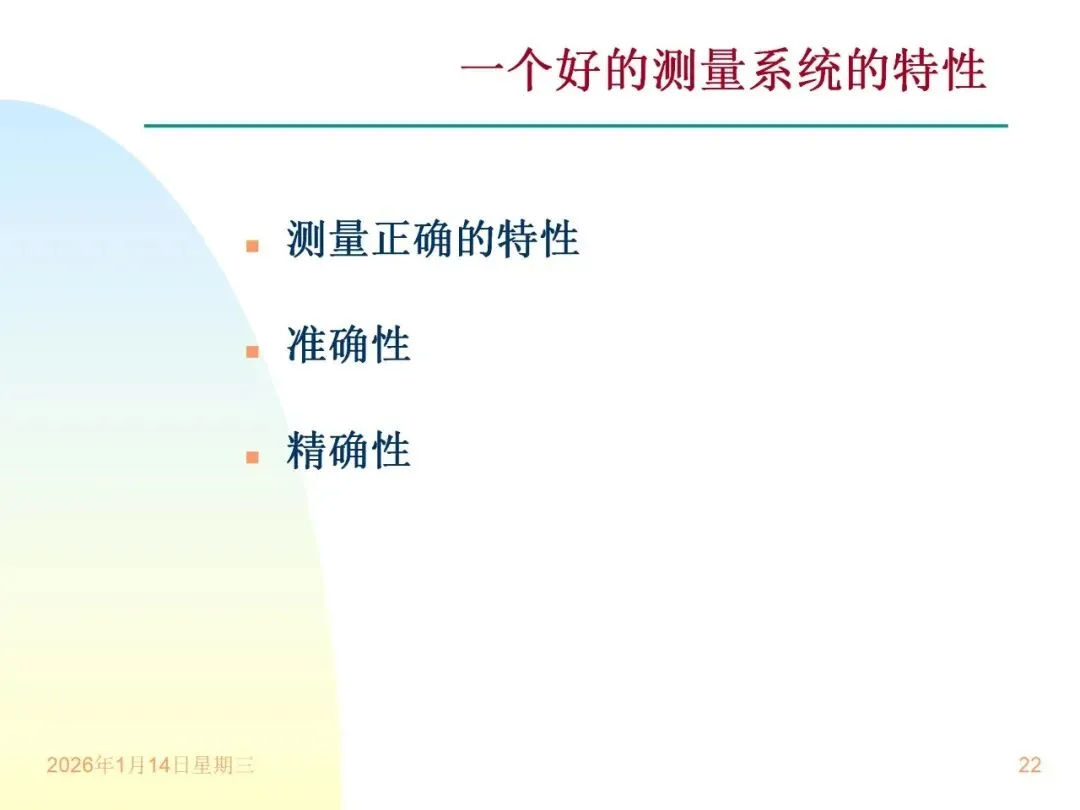 一个好的测量系统的特性

- 测量正确的特性
- 准确性
- 精确性

2026年1月14日星期三

22